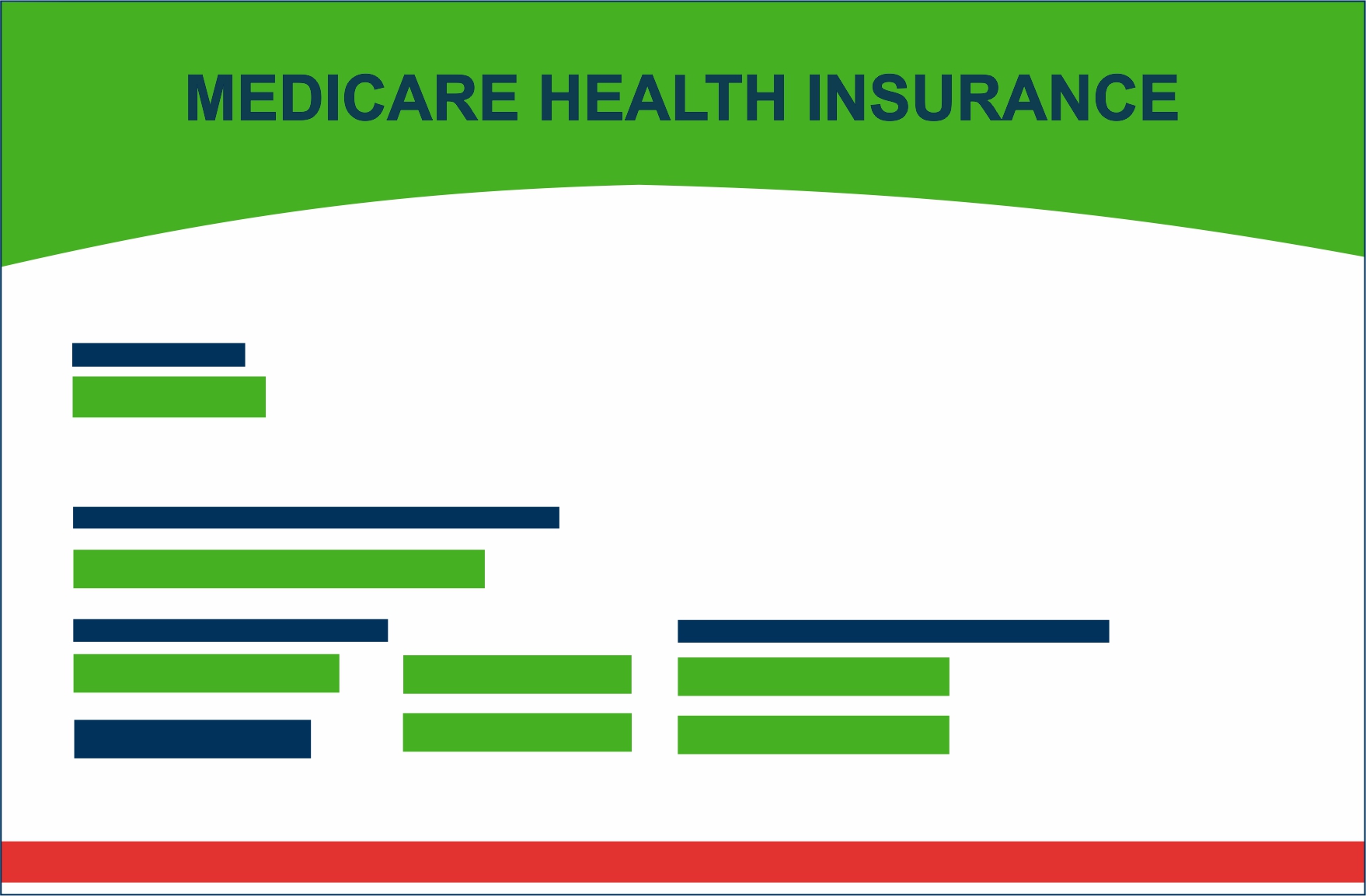 MEDICARE HEALTH INSURANCE